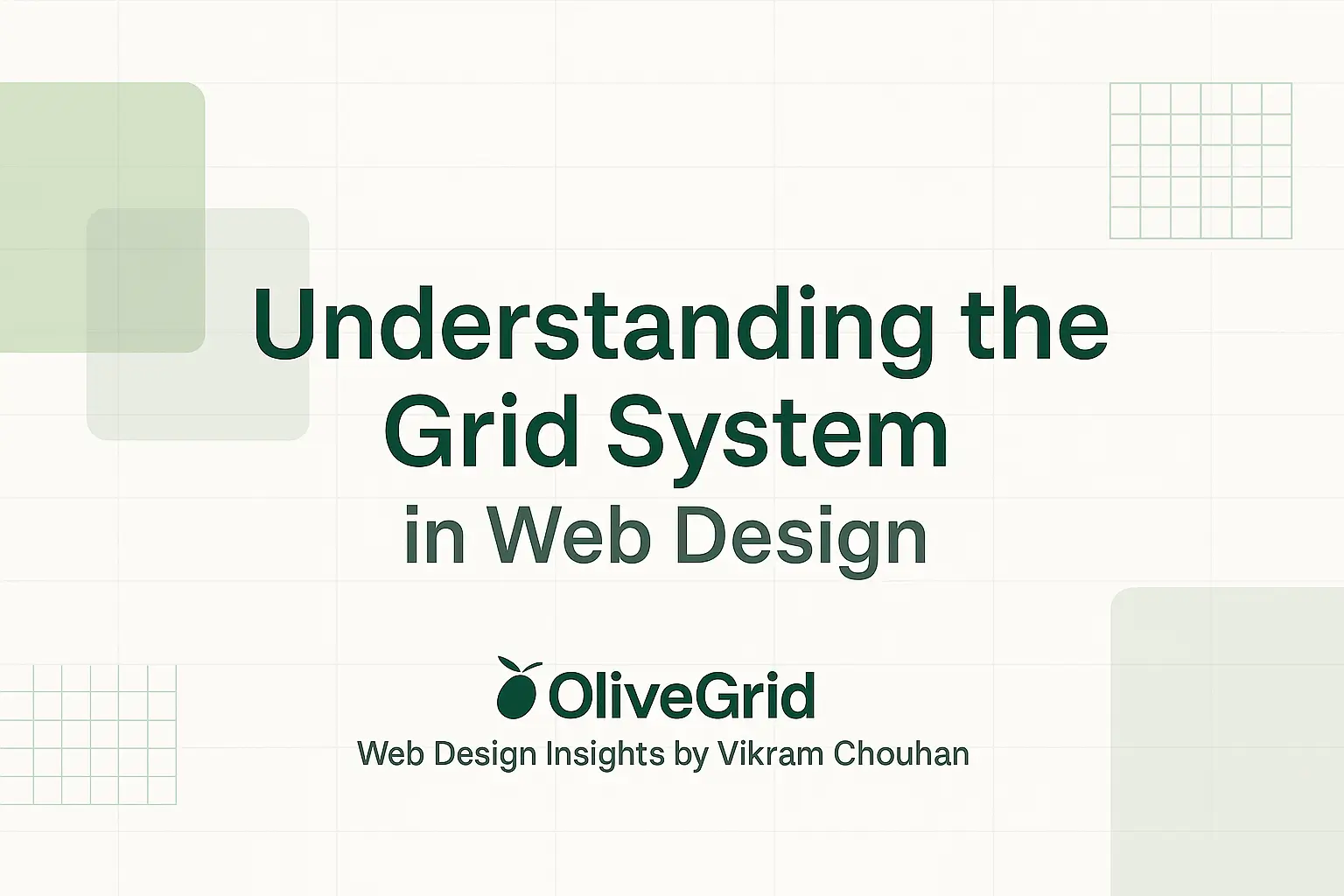 Understanding the Grid System in Web Design

OliveGrid
Web Design Insights by Vikram Chouhan